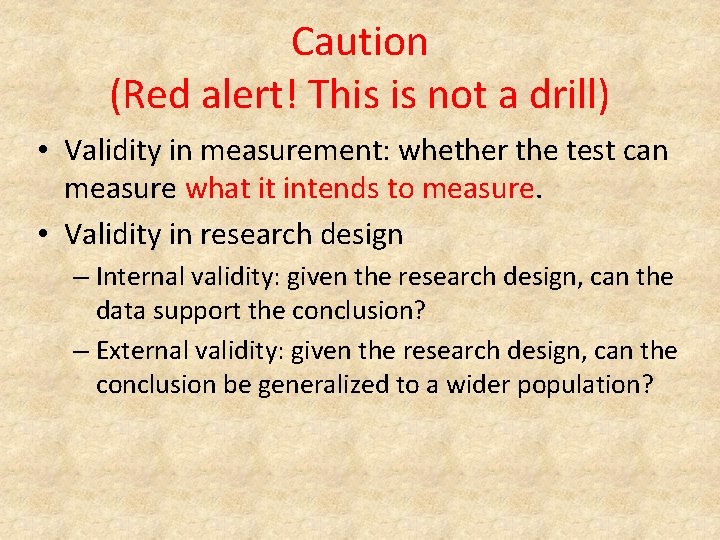 Caution
(Red alert! This is not a drill)

• Validity in measurement: whether the test can measure what it intends to measure.
• Validity in research design
– Internal validity: given the research design, can the data support the conclusion?
– External validity: given the research design, can the conclusion be generalized to a wider population?